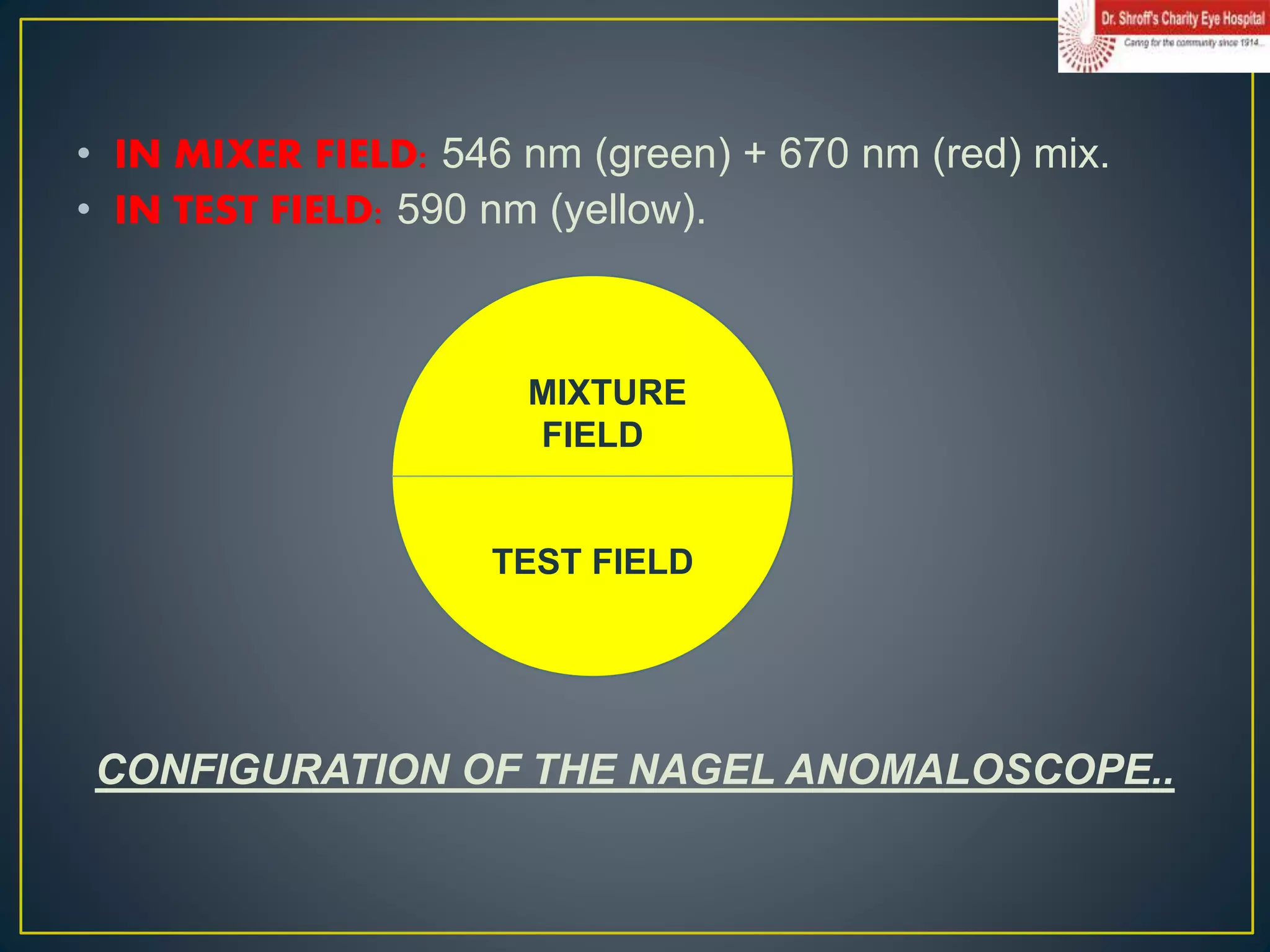 Dr. Shroff's Charity Eye Hospital
Caring for the community since 1914...

• IN MIXER FIELD: 546 nm (green) + 670 nm (red) mix.
• IN TEST FIELD: 590 nm (yellow).

MIXTURE FIELD

TEST FIELD

CONFIGURATION OF THE NAGEL ANOMALOSCOPE..